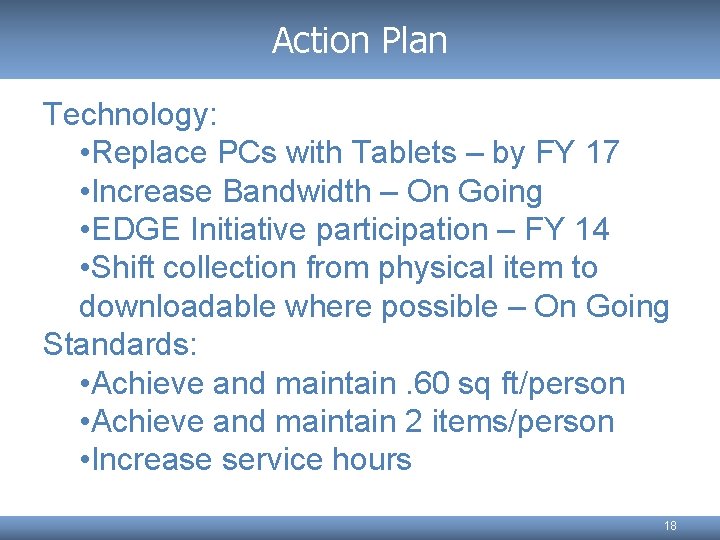 Action Plan

Technology:

• Replace PCs with Tablets – by FY 17
• Increase Bandwidth – On Going
• EDGE Initiative participation – FY 14
• Shift collection from physical item to downloadable where possible – On Going

Standards:

• Achieve and maintain .60 sq ft/person
• Achieve and maintain 2 items/person
• Increase service hours

18